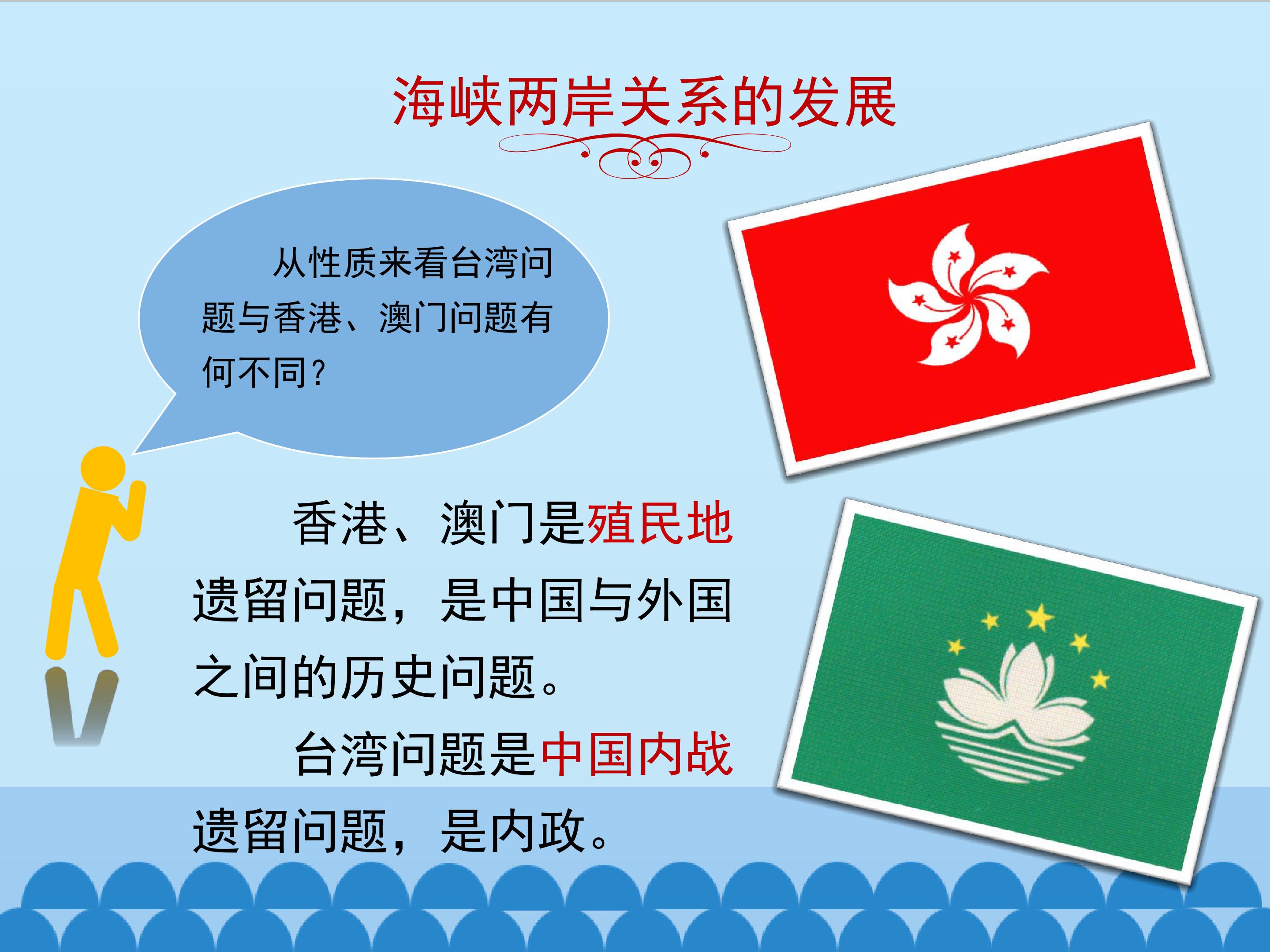 海峡两岸关系的发展

从性质来看台湾问题与香港、澳门问题有何不同？

香港、澳门是殖民地遗留问题，是中国与外国之间的历史问题。

台湾问题是中国内战遗留问题，是内政。